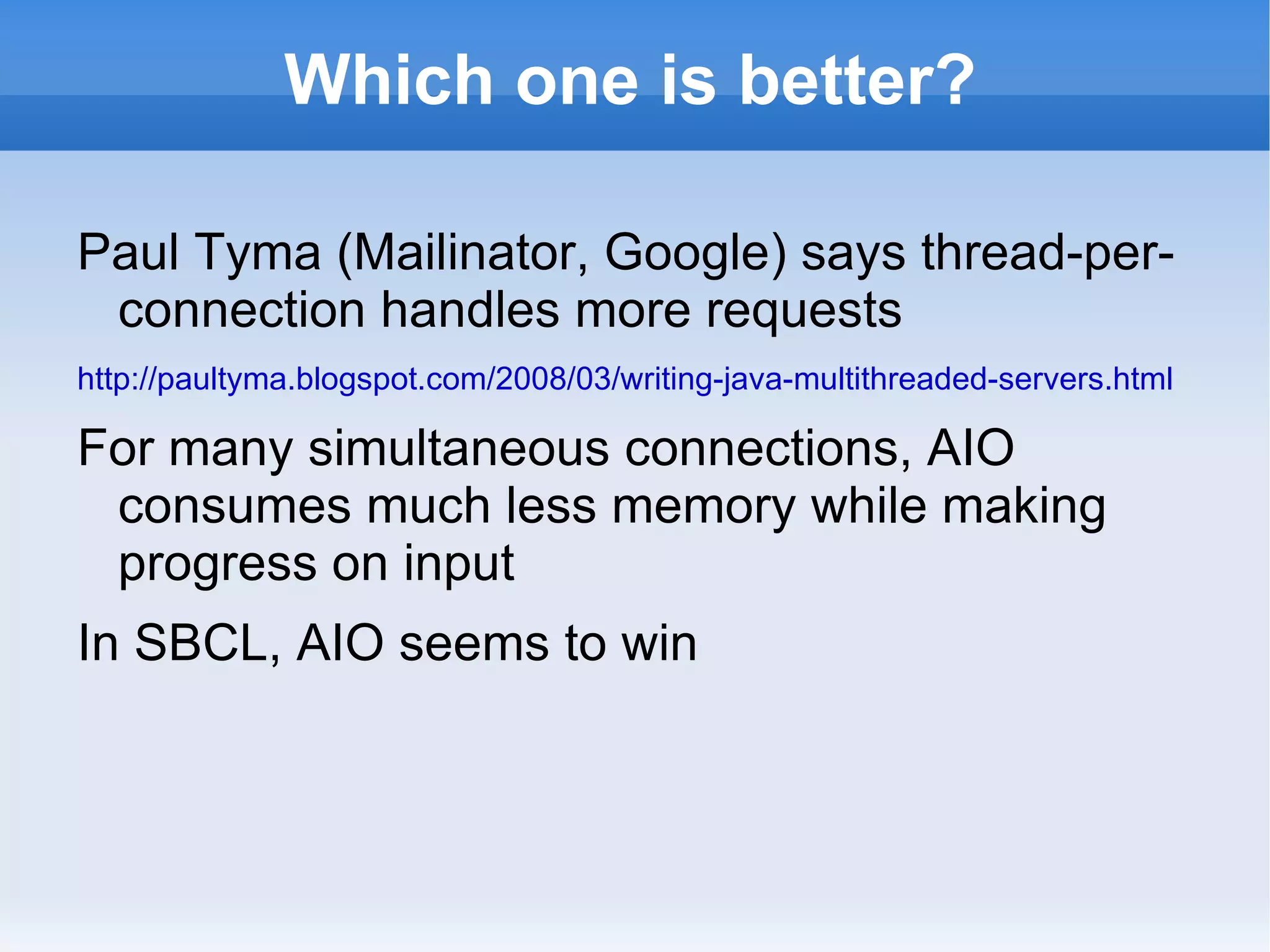 Which one is better?

Paul Tyma (Mailinator, Google) says thread-per-connection handles more requests

http://paultyma.blogspot.com/2008/03/writing-java-multithreaded-servers.html

For many simultaneous connections, AIO consumes much less memory while making progress on input

In SBCL, AIO seems to win